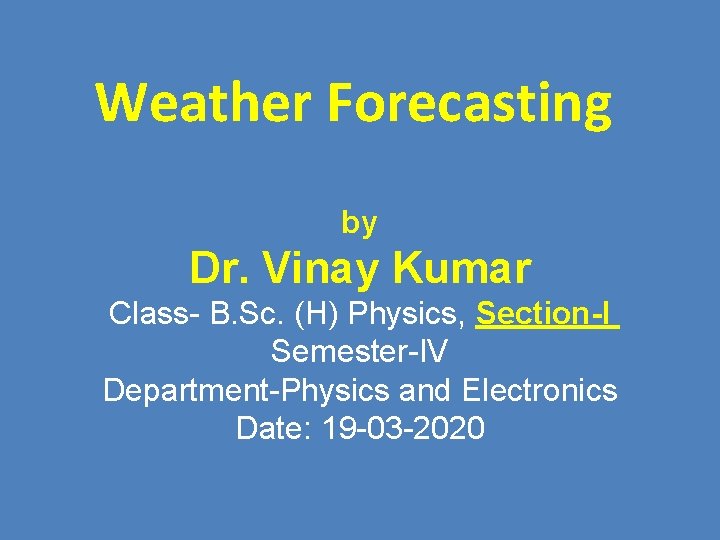 Weather Forecasting

by

Dr. Vinay Kumar

Class- B.Sc. (H) Physics, Section-I
Semester-IV
Department-Physics and Electronics
Date: 19-03-2020